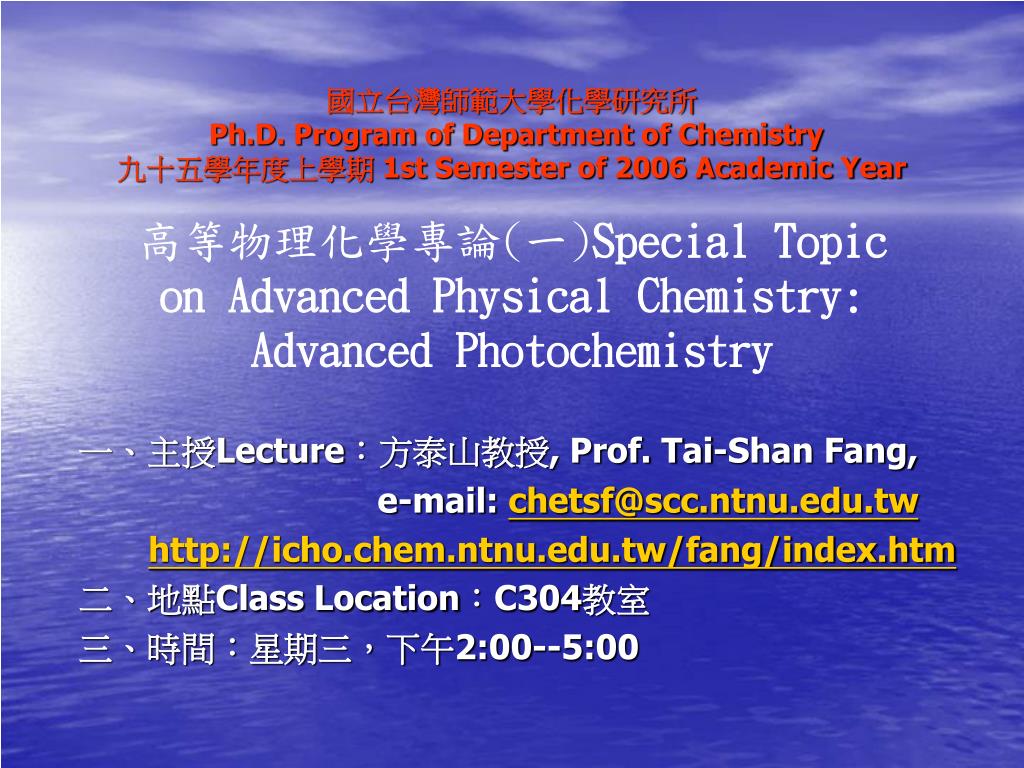 國立台灣師範大學化學研究所
Ph.D. Program of Department of Chemistry
九十五學年度上學期 1st Semester of 2006 Academic Year

高等物理化學專論(一)Special Topic on Advanced Physical Chemistry: Advanced Photochemistry

一、主授Lecture：方泰山教授, Prof. Tai-Shan Fang,
e-mail: chetsf@scc.ntnu.edu.tw
http://icho.chem.ntnu.edu.tw/fang/index.htm
二、地點Class Location：C304教室
三、時間：星期三，下午2:00--5:00